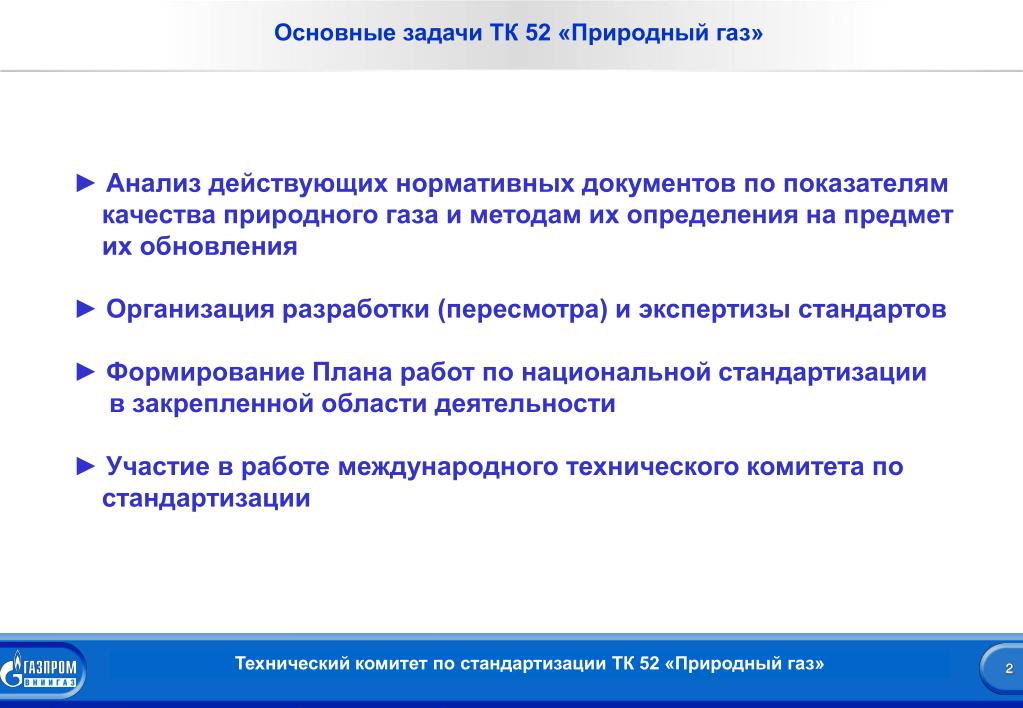 Основные задачи ТК 52 «Природный газ»

► Анализ действующих нормативных документов по показателям качества природного газа и методам их определения на предмет их обновления

► Организация разработки (пересмотра) и экспертизы стандартов

► Формирование Плана работ по национальной стандартизации в закрепленной области деятельности

► Участие в работе международного технического комитета по стандартизации

ГАЗПРОМ ВНИИГАЗ

Технический комитет по стандартизации ТК 52 «Природный газ»

2